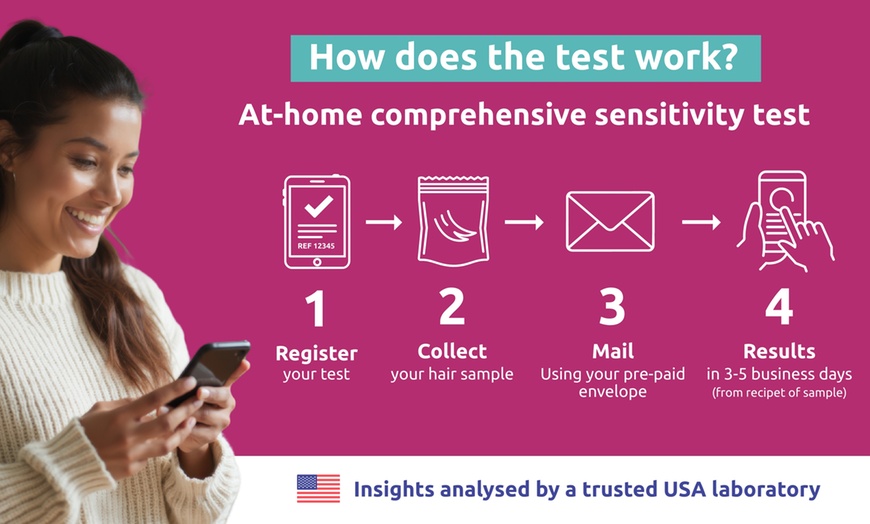 How does the test work?

At-home comprehensive sensitivity test

REF 12345

1
Register
your test

2
Collect
your hair sample

3
Mail
Using your pre-paid envelope

4
Results
in 3-5 business days
(from recipet of sample)

Insights analysed by a trusted USA laboratory